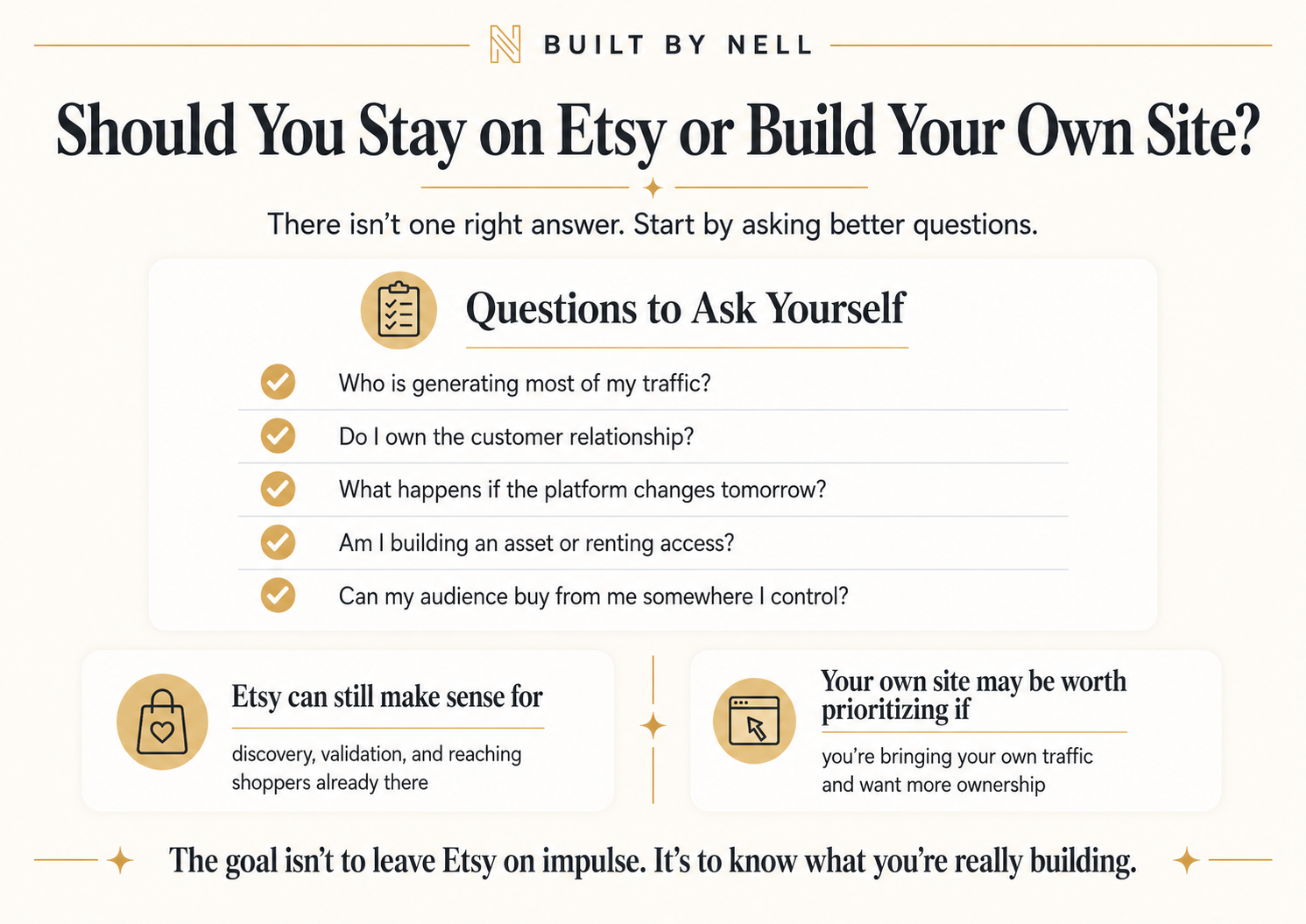 BUILT BY NELL

Should You Stay on Etsy or Build Your Own Site?

There isn't one right answer. Start by asking better questions.

Questions to Ask Yourself

Who is generating most of my traffic?

Do I own the customer relationship?

What happens if the platform changes tomorrow?

Am I building an asset or renting access?

Can my audience buy from me somewhere I control?

Etsy can still make sense for

discovery, validation, and reaching shoppers already there

Your own site may be worth prioritizing if

you're bringing your own traffic and want more ownership

The goal isn't to leave Etsy on impulse. It's to know what you're really building.